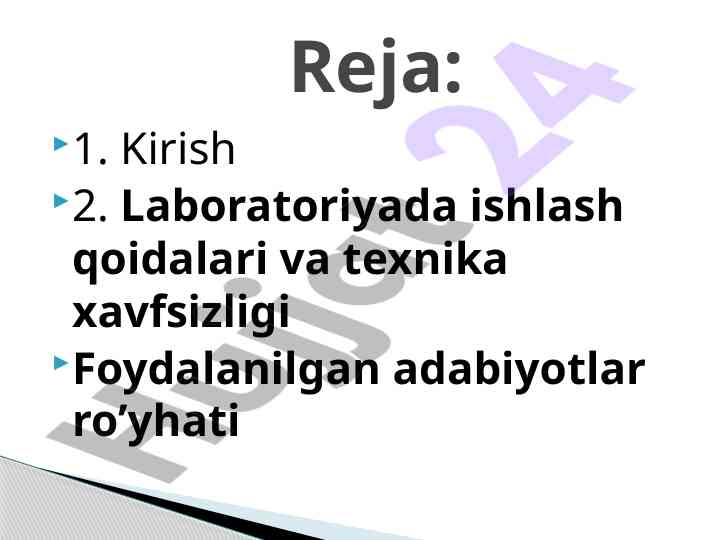 Reja:

1. Kirish

2. Laboratoriyada ishlash qoidalari va texnika xavfsizligi

Foydalanilgan adabiyotlar ro’yhati

Hujjat 24